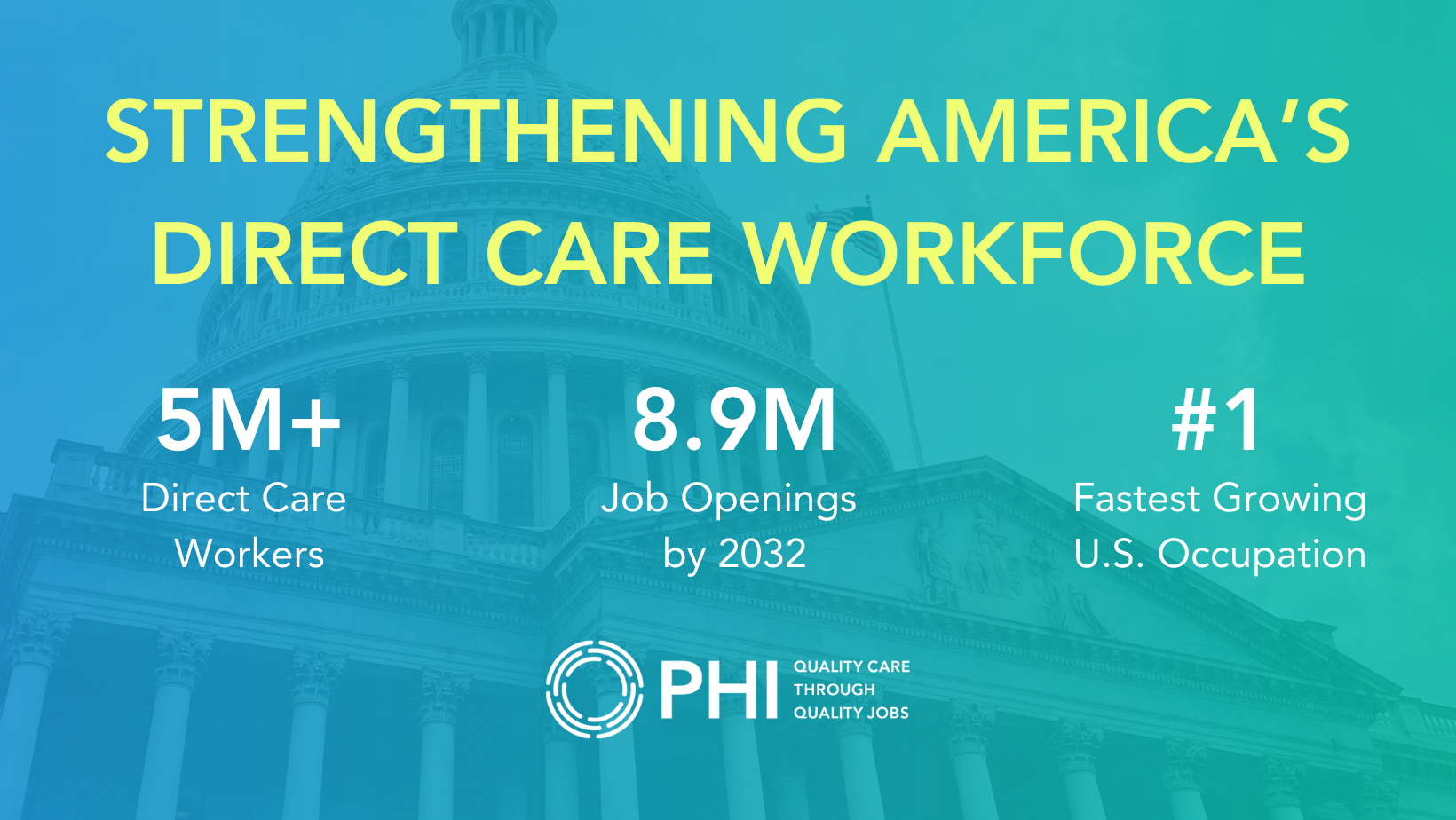 STRENGTHENING AMERICA'S DIRECT CARE WORKFORCE

5M+
Direct Care Workers

8.9M
Job Openings by 2032

#1
Fastest Growing U.S. Occupation

PHI
QUALITY CARE THROUGH QUALITY JOBS